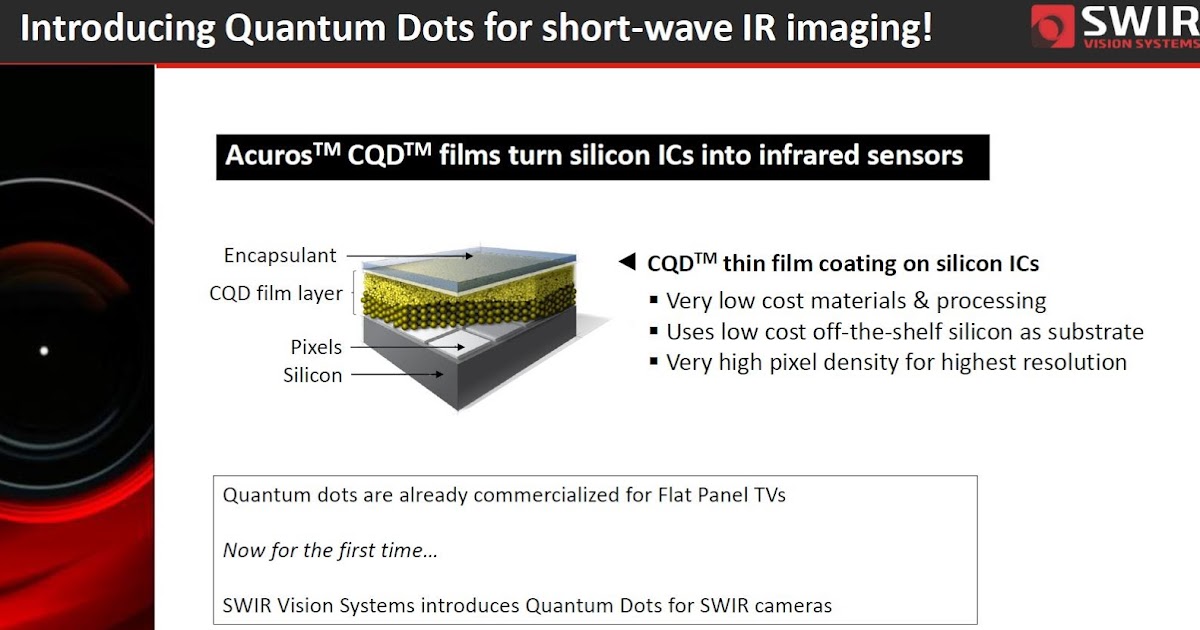 Introducing Quantum Dots for short-wave IR imaging!

SWIR
VISION SYSTEMS

Acuros$^{TM}$ CQD$^{TM}$ films turn silicon ICs into infrared sensors

Encapsulant
CQD film layer
Pixels
Silicon

◀ CQD$^{TM}$ thin film coating on silicon ICs
▪ Very low cost materials & processing
▪ Uses low cost off-the-shelf silicon as substrate
▪ Very high pixel density for highest resolution

Quantum dots are already commercialized for Flat Panel TVs

Now for the first time…

SWIR Vision Systems introduces Quantum Dots for SWIR cameras